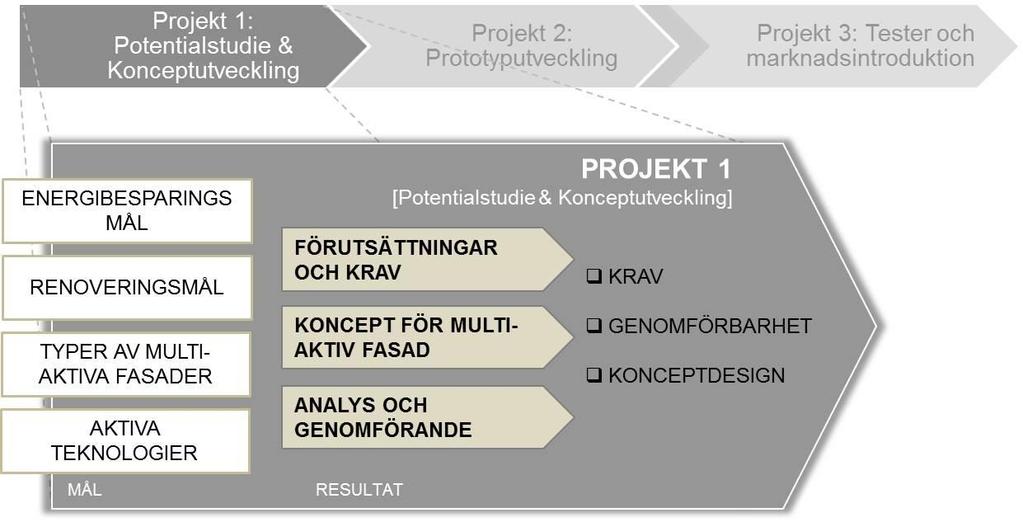 Projekt 1: Potentialstudie & Konceptutveckling

Projekt 2: Prototyputveckling

Projekt 3: Tester och marknadsintroduktion

PROJEKT 1
[Potentialstudie & Konceptutveckling]

ENERGIBESPARINGS MÅL

RENOVERINGSMÅL

TYPER AV MULTI-AKTIVA FASADER

AKTIVA TEKNOLOGIER

FÖRUTSÄTTNINGAR OCH KRAV

KONCEPT FÖR MULTI-AKTIV FASAD

ANALYS OCH GENOMFÖRANDE

❑ KRAV

❑ GENOMFÖRBARHET

❑ KONCEPTDESIGN

MÅL

RESULTAT